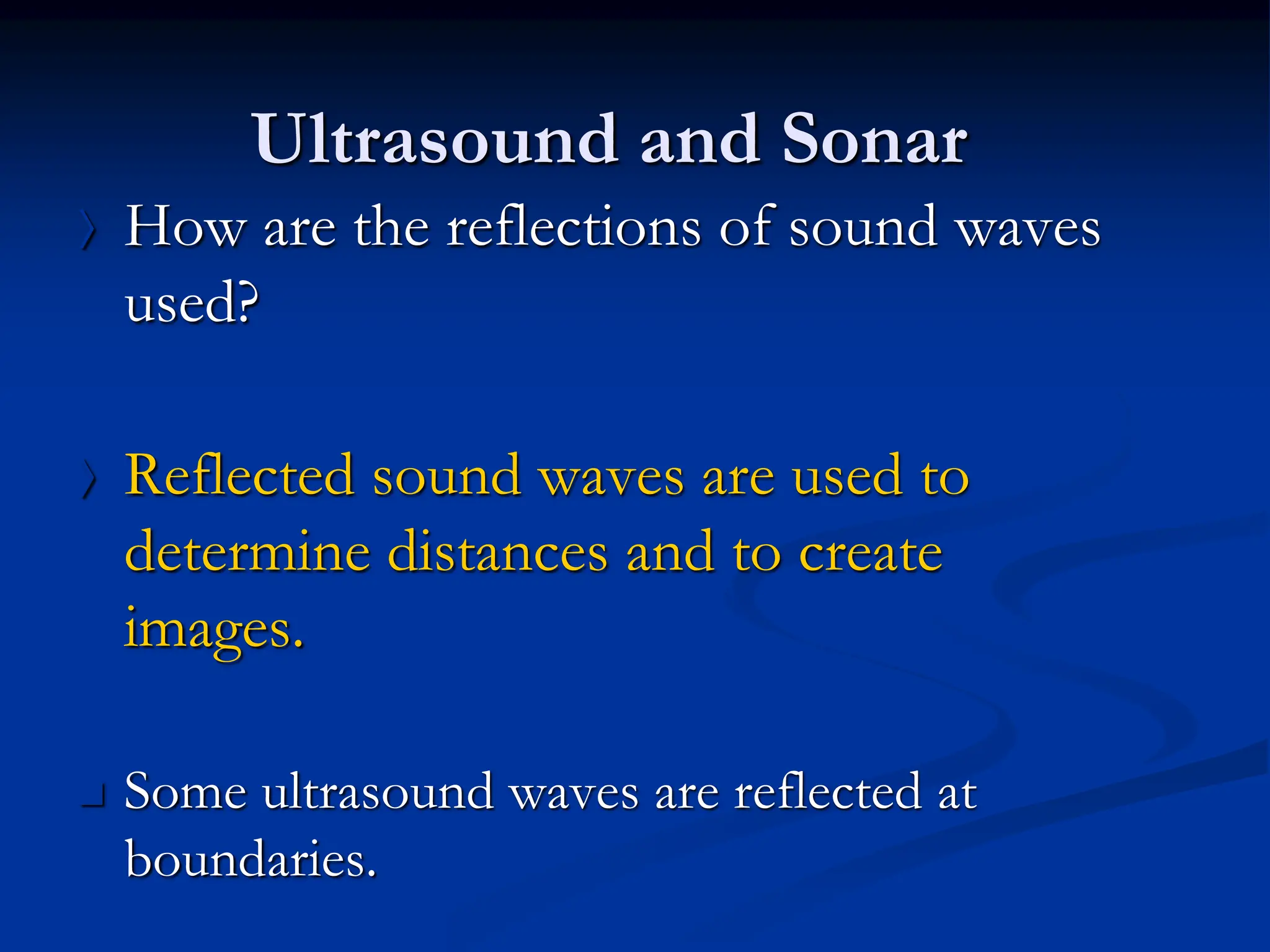 Ultrasound and Sonar

How are the reflections of sound waves used?

Reflected sound waves are used to determine distances and to create images.

Some ultrasound waves are reflected at boundaries.